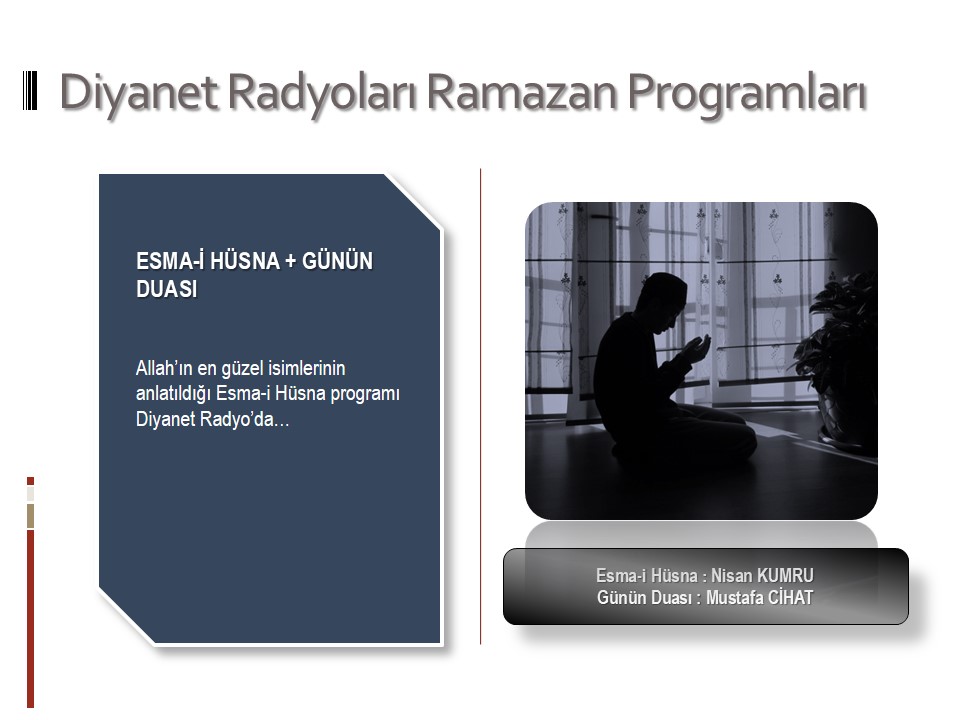 Diyanet Radyoları Ramazan Programları

ESMA-İ HÜSNA + GÜNÜN DUASI

Allah'ın en güzel isimlerinin anlatıldığı Esma-i Hüsna programı Diyanet Radyo'da...

Esma-i Hüsna : Nisan KUMRU
Günün Duası : Mustafa CİHAT